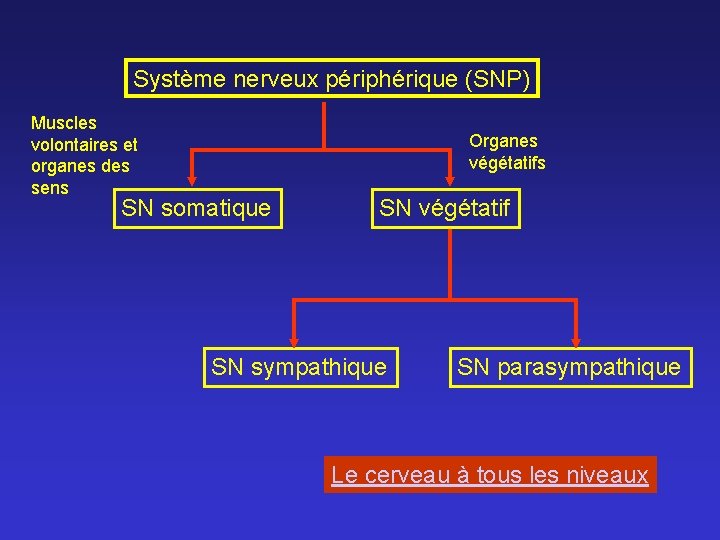 Système nerveux périphérique (SNP)

Muscles volontaires et organes des sens

Organes végétatifs

SN somatique

SN végétatif

SN sympathique

SN parasympathique

Le cerveau à tous les niveaux